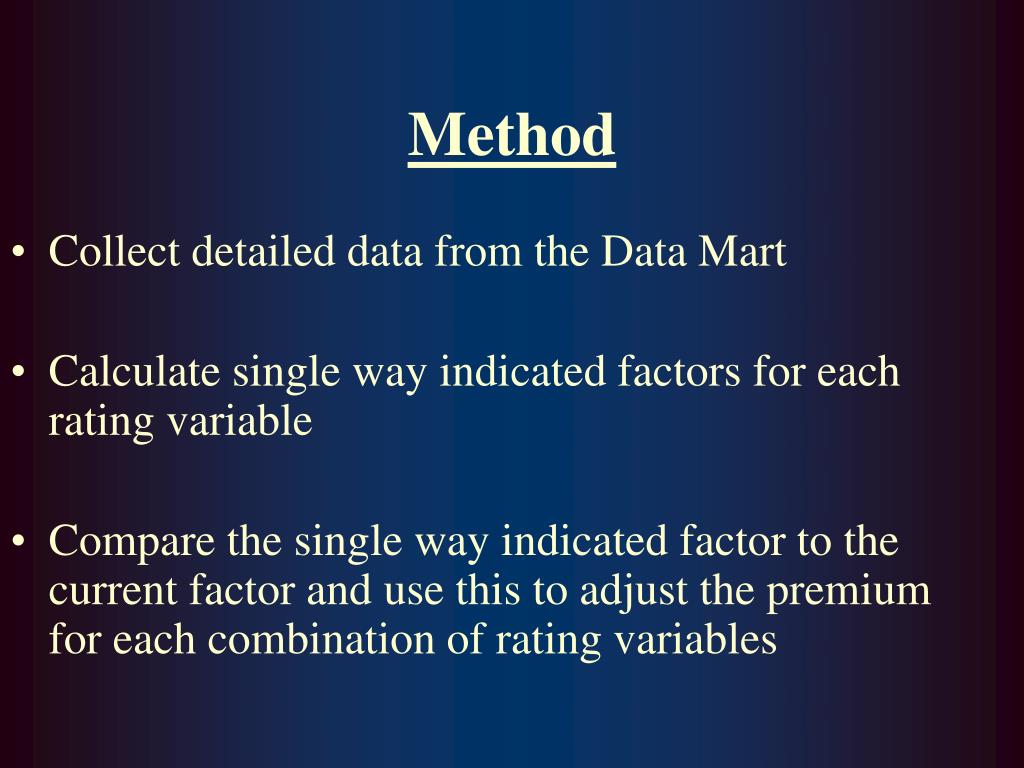 Method

• Collect detailed data from the Data Mart

• Calculate single way indicated factors for each rating variable

• Compare the single way indicated factor to the current factor and use this to adjust the premium for each combination of rating variables